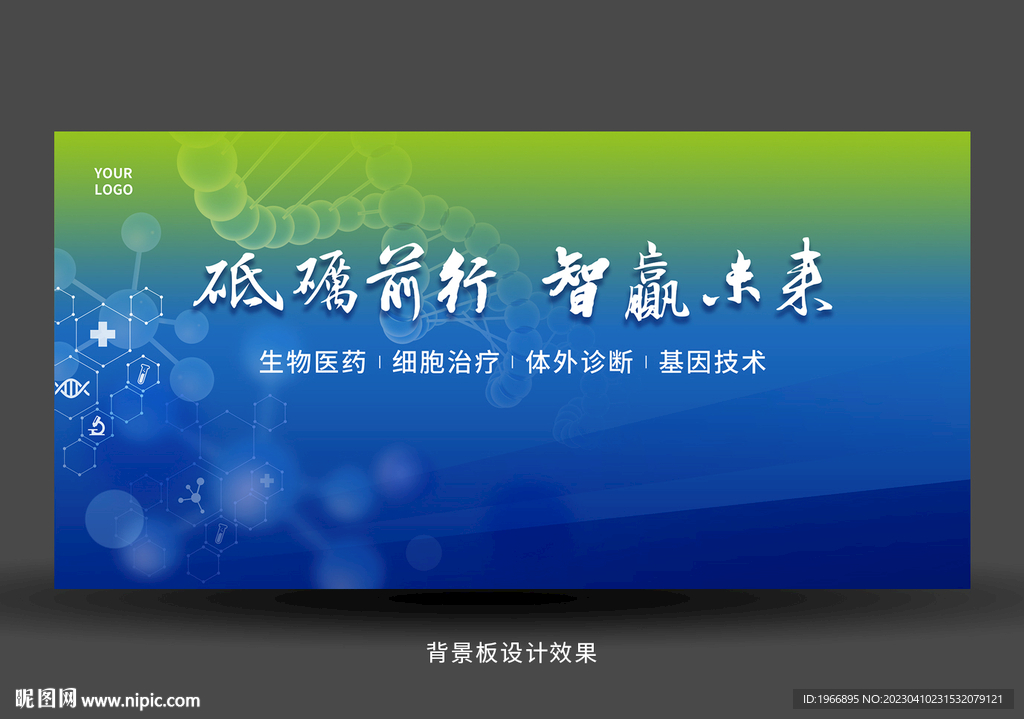 YOUR LOGO

砥砺前行 智赢未来

生物医药 | 细胞治疗 | 体外诊断 | 基因技术

背景板设计效果

昵图网 www.nipic.com

ID:1966895 NO:20230410231532079121